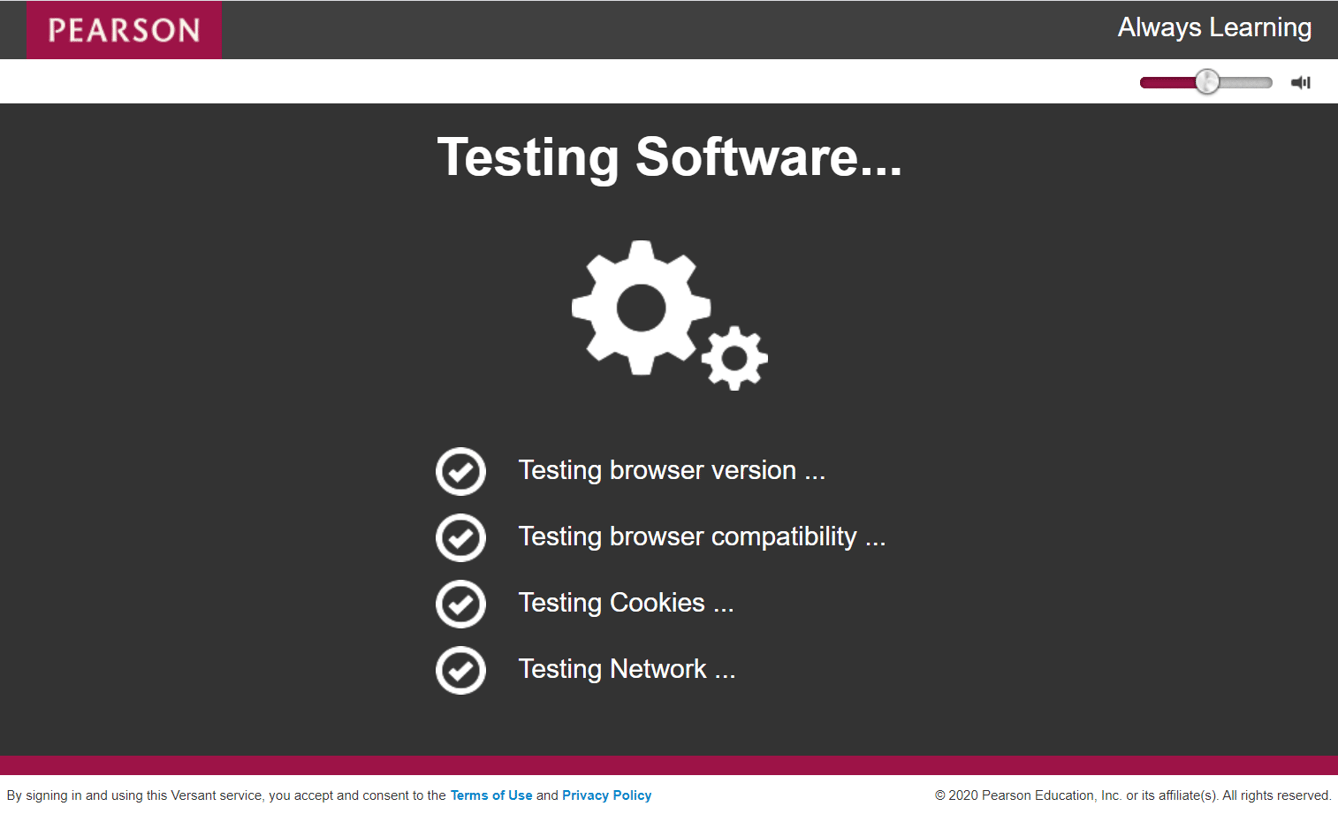 PEARSON

Always Learning

Testing Software...

Testing browser version ...

Testing browser compatibility ...

Testing Cookies ...

Testing Network ...

By signing in and using this Versant service, you accept and consent to the Terms of Use and Privacy Policy

© 2020 Pearson Education, Inc. or its affiliate(s). All rights reserved.